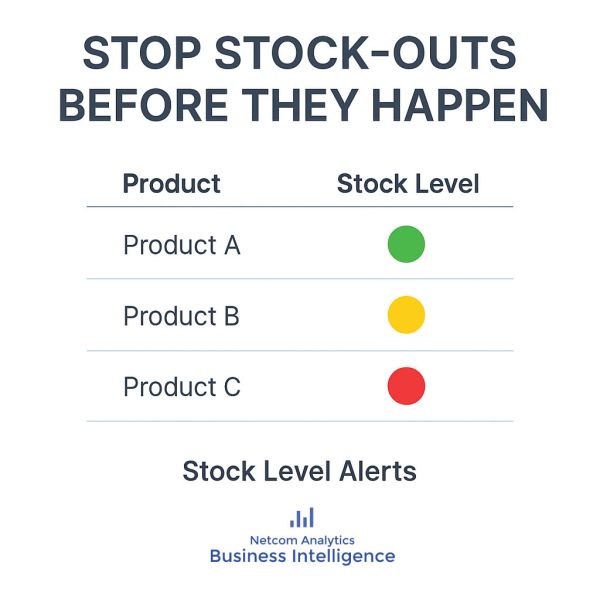 STOP STOCK-OUTS BEFORE THEY HAPPEN

| Product | Stock Level |
|---|---|
| Product A | |
| Product B | |
| Product C | |

Stock Level Alerts

Netcom Analytics
Business Intelligence